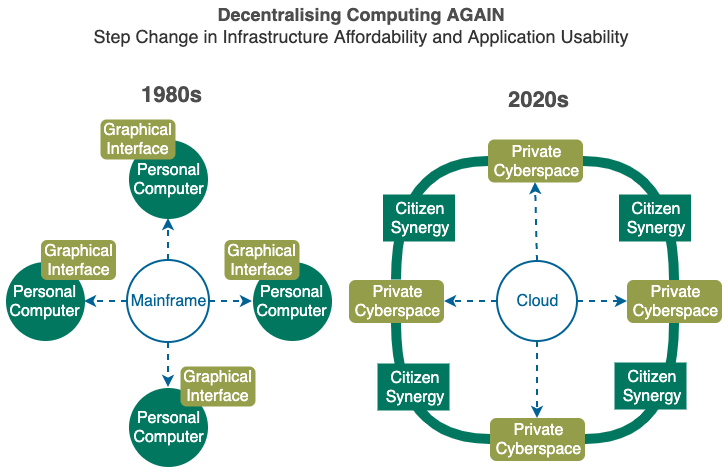 Decentralising Computing AGAIN
Step Change in Infrastructure Affordability and Application Usability

1980s

Graphical Interface
Personal Computer

Graphical Interface
Personal Computer

Mainframe

Graphical Interface
Personal Computer

Graphical Interface
Personal Computer

2020s

Private Cyberspace

Citizen Synergy

Citizen Synergy

Private Cyberspace

Cloud

Private Cyberspace

Citizen Synergy

Citizen Synergy

Private Cyberspace